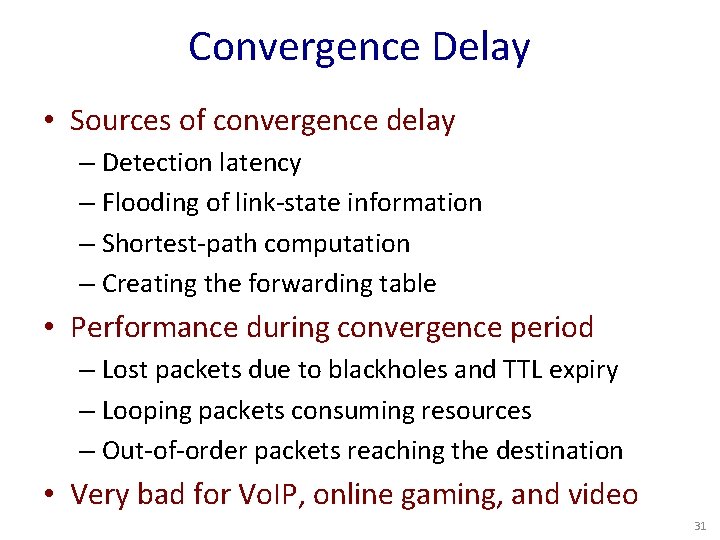 Convergence Delay

• Sources of convergence delay
– Detection latency
– Flooding of link-state information
– Shortest-path computation
– Creating the forwarding table

• Performance during convergence period
– Lost packets due to blackholes and TTL expiry
– Looping packets consuming resources
– Out-of-order packets reaching the destination

• Very bad for VoIP, online gaming, and video

31